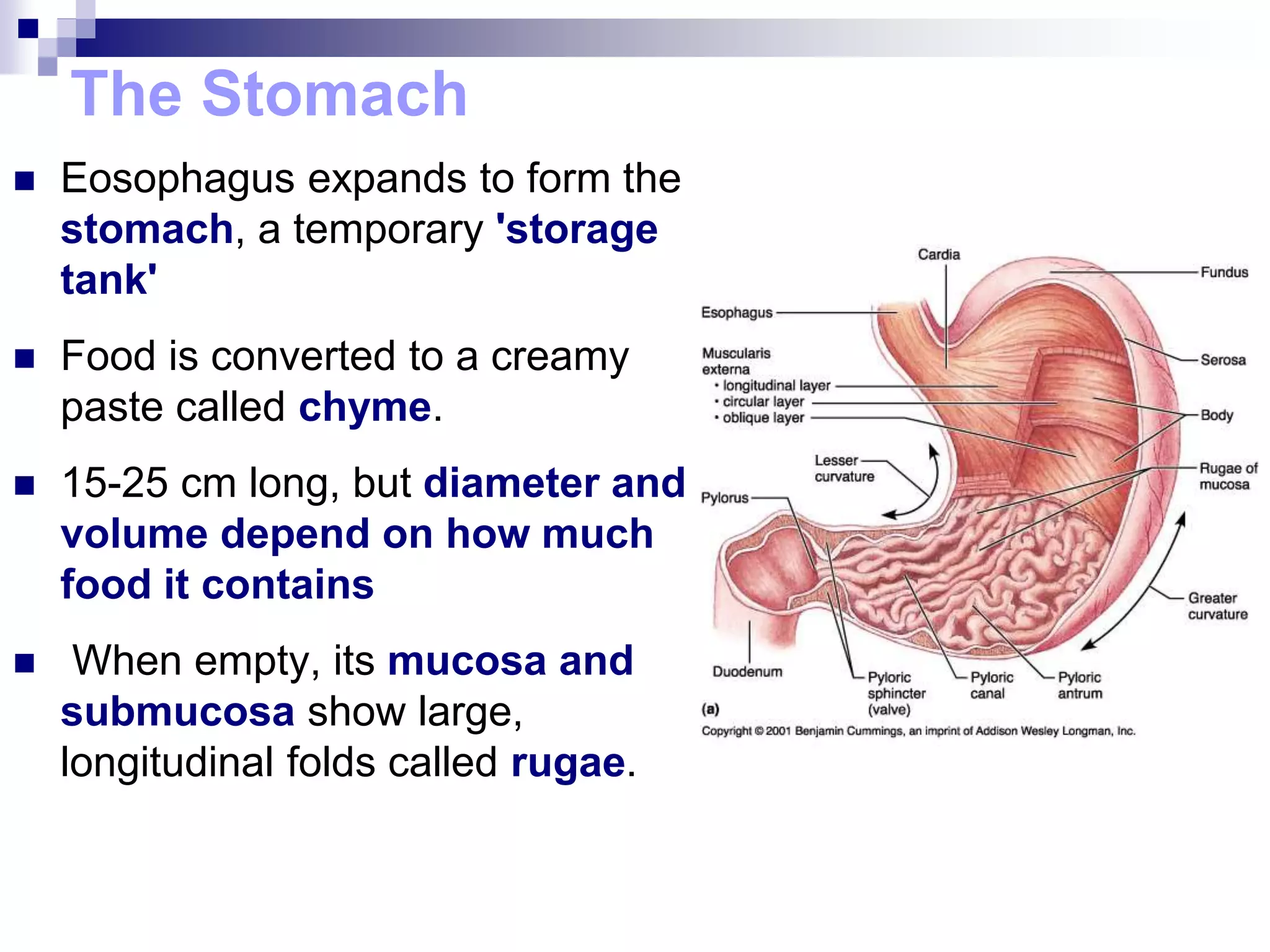 The Stomach

Eosophagus expands to form the stomach, a temporary 'storage tank'

Food is converted to a creamy paste called chyme.

15-25 cm long, but diameter and volume depend on how much food it contains

When empty, its mucosa and submucosa show large, longitudinal folds called rugae.

Cardia
Fundus
Esophagus
Muscularis externa
• longitudinal layer
• circular layer
• oblique layer
Serosa
Body
Lesser curvature
Rugae of mucosa
Pylorus
Greater curvature
Duodenum
Pyloric sphincter (valve)
Pyloric canal
Pyloric antrum
(a)
Copyright © 2001 Benjamin Cummings, an imprint of Addison Wesley Longman, Inc.